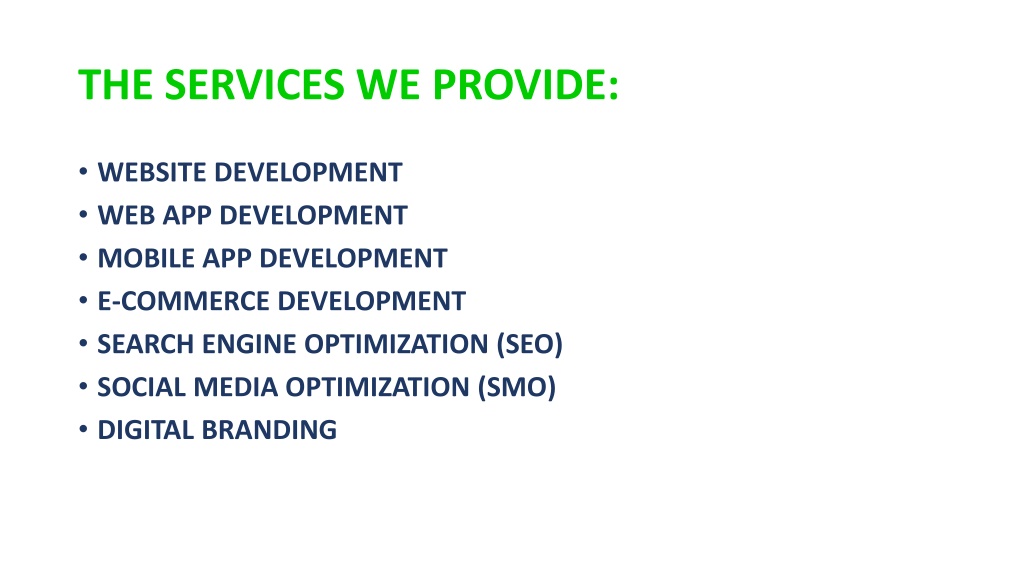 THE SERVICES WE PROVIDE:

• WEBSITE DEVELOPMENT
• WEB APP DEVELOPMENT
• MOBILE APP DEVELOPMENT
• E-COMMERCE DEVELOPMENT
• SEARCH ENGINE OPTIMIZATION (SEO)
• SOCIAL MEDIA OPTIMIZATION (SMO)
• DIGITAL BRANDING